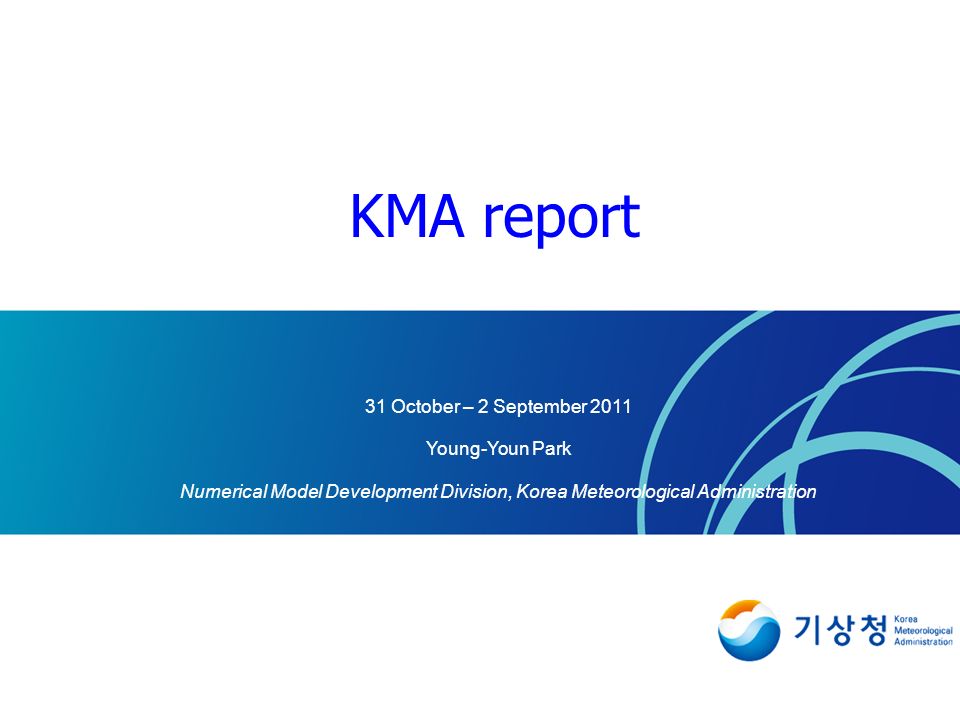 KMA report

31 October – 2 September 2011

Young-Youn Park

Numerical Model Development Division, Korea Meteorological Administration

기상청 Korea Meteorological Administration